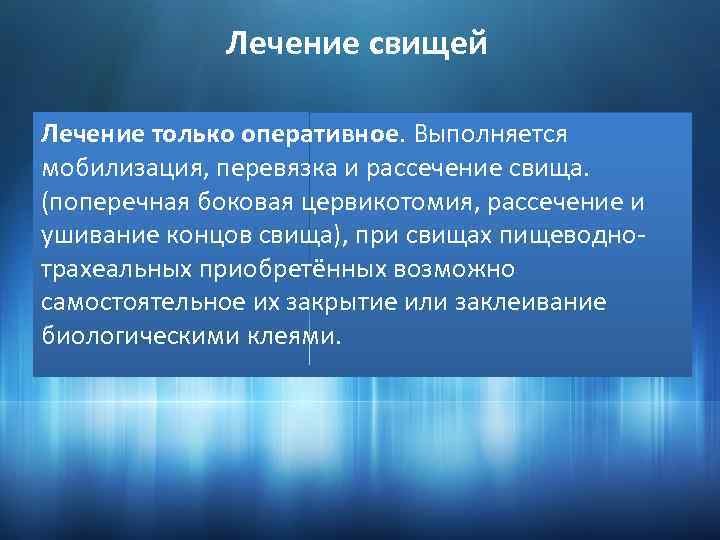 Лечение свищей

Лечение только оперативное. Выполняется мобилизация, перевязка и рассечение свища. (поперечная боковая цервикотомия, рассечение и ушивание концов свища), при свищах пищеводно-трахеальных приобретённых возможно самостоятельное их закрытие или заклеивание биологическими клеями.